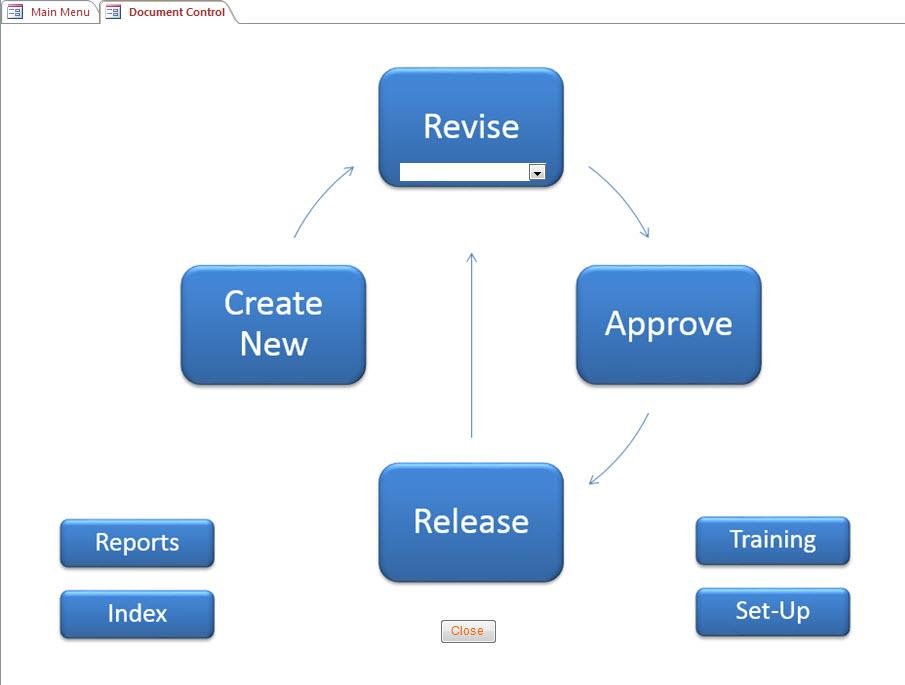 Main Menu
Document Control

Revise

Create New

Approve

Release

Reports

Index

Training

Set-Up

Close